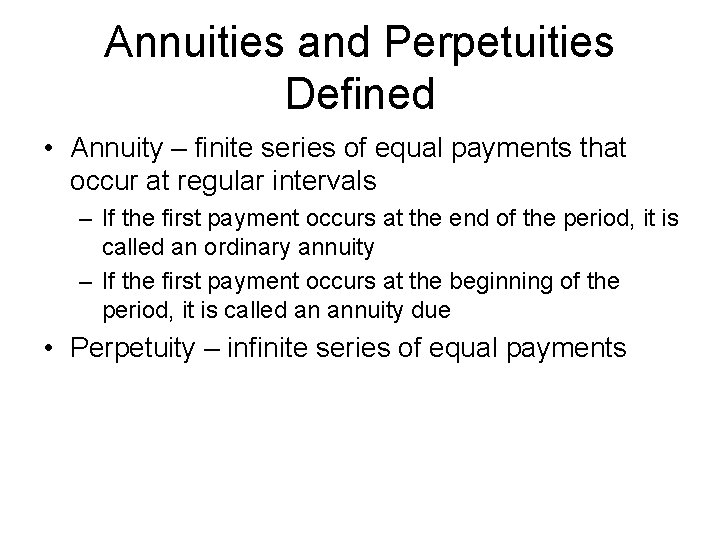 Annuities and Perpetuities Defined

• Annuity – finite series of equal payments that occur at regular intervals
  – If the first payment occurs at the end of the period, it is called an ordinary annuity
  – If the first payment occurs at the beginning of the period, it is called an annuity due
• Perpetuity – infinite series of equal payments